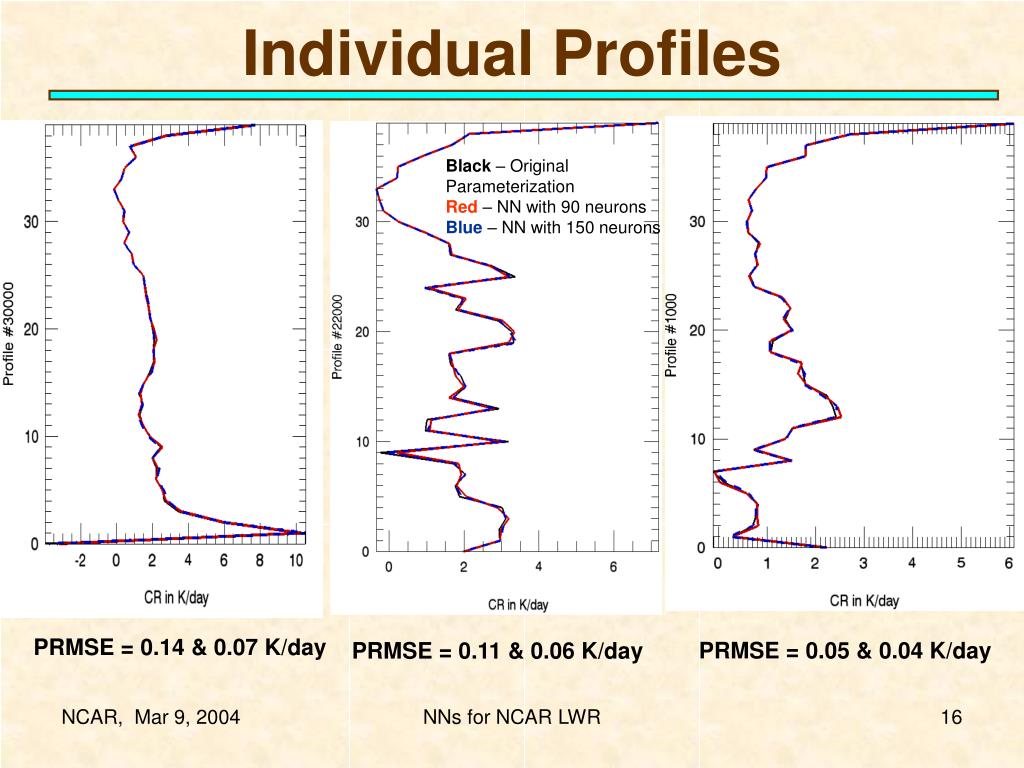 Individual Profiles

Profile #30000

30
20
10
0

-2 0 2 4 6 8 10

CR in K/day

PRMSE = 0.14 & 0.07 K/day

Black – Original Parameterization
Red – NN with 90 neurons
Blue – NN with 150 neurons

Profile #22000

30
20
10
0

0 2 4 6

CR in K/day

PRMSE = 0.11 & 0.06 K/day

Profile #1000

30
20
10
0

0 1 2 3 4 5 6

CR in K/day

PRMSE = 0.05 & 0.04 K/day

NCAR, Mar 9, 2004

NNs for NCAR LWR

16